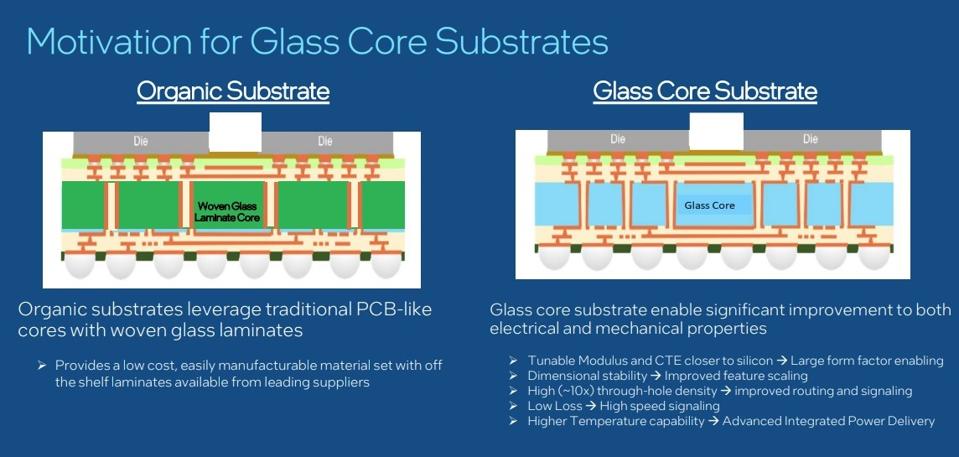 Motivation for Glass Core Substrates

Organic Substrate

Die

Die

Woven Glass Laminate Core

Organic substrates leverage traditional PCB-like cores with woven glass laminates

➢ Provides a low cost, easily manufacturable material set with off the shelf laminates available from leading suppliers

Glass Core Substrate

Die

Die

Glass Core

Glass core substrate enable significant improvement to both electrical and mechanical properties

➢ Tunable Modulus and CTE closer to silicon → Large form factor enabling
➢ Dimensional stability → Improved feature scaling
➢ High (~10x) through-hole density → improved routing and signaling
➢ Low Loss → High speed signaling
➢ Higher Temperature capability → Advanced Integrated Power Delivery